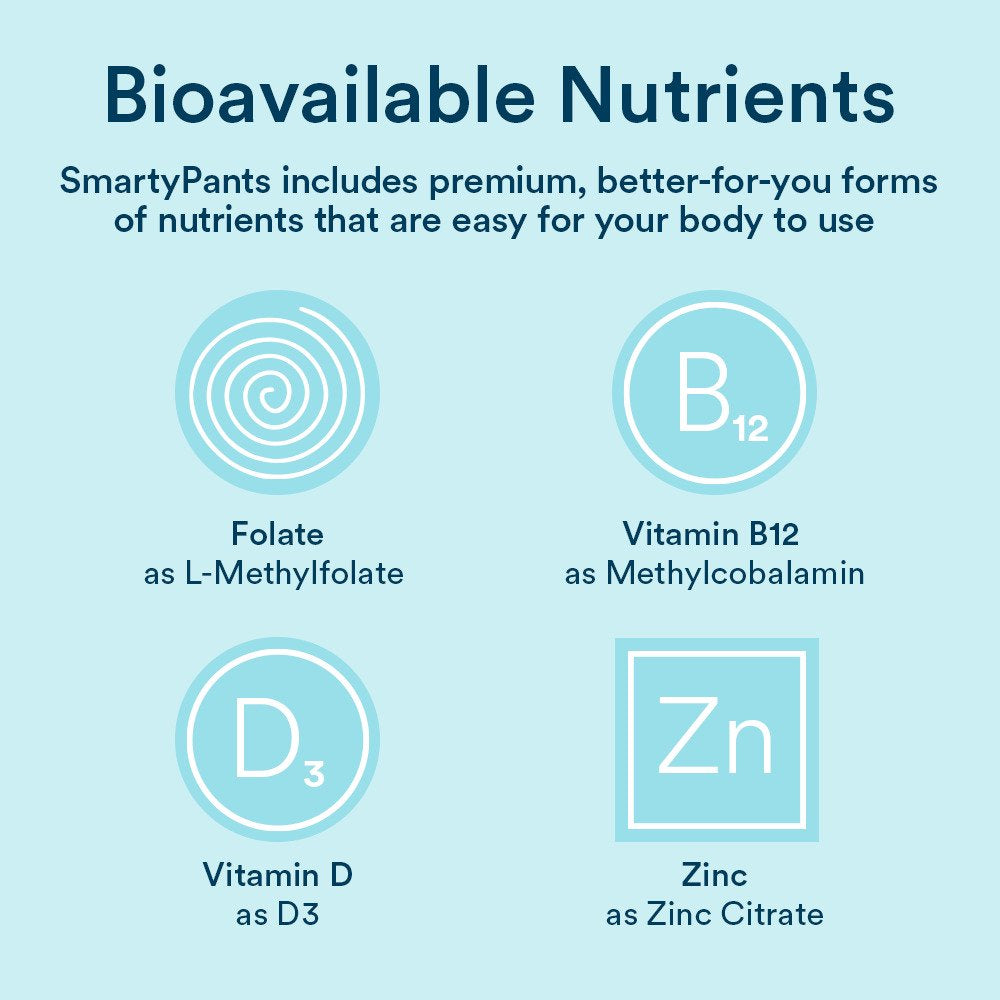 Bioavailable Nutrients

SmartyPants includes premium, better-for-you forms of nutrients that are easy for your body to use

$B_{12}$

Folate
as L-Methylfolate

Vitamin B12
as Methylcobalamin

$D_3$

Zn

Vitamin D
as D3

Zinc
as Zinc Citrate